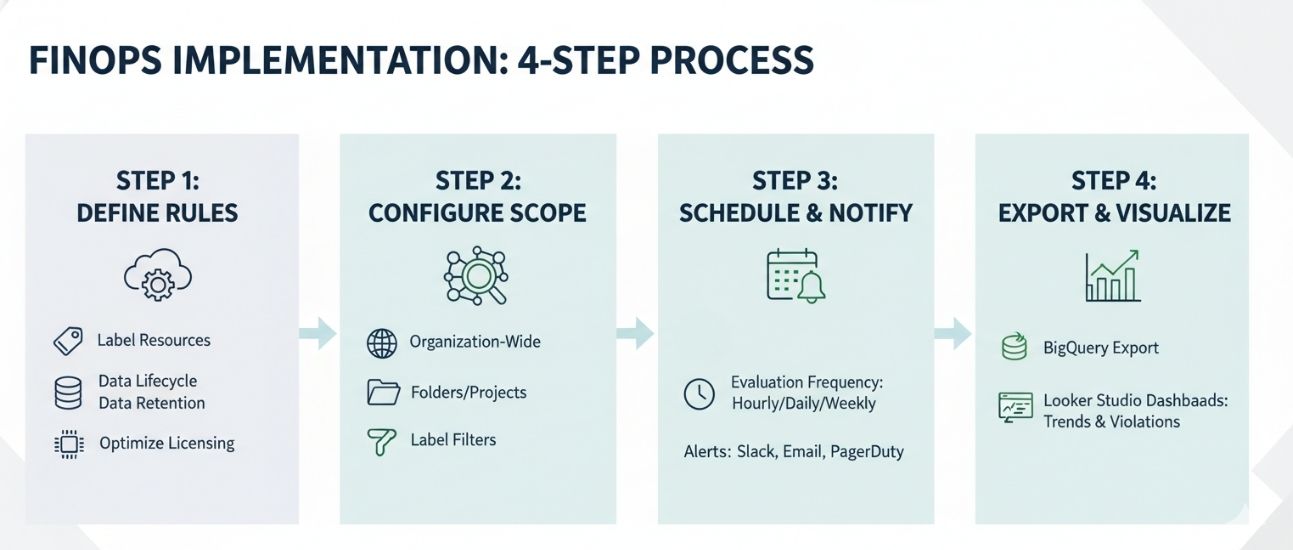 FINOPS IMPLEMENTATION: 4-STEP PROCESS

STEP 1:
DEFINE RULES

Label Resources

Data Lifecycle
Data Retention

Optimize Licensing

STEP 2:
CONFIGURE SCOPE

Organization-Wide

Folders/Projects

Label Filters

STEP 3:
SCHEDULE & NOTIFY

Evaluation Frequency:
Hourly/Daily/Weekly

Alerts: Slack, Email, PagerDuty

STEP 4:
EXPORT & VISUALIZE

BigQuery Export

Looker Studio Dashbaads:
Trends & Violations